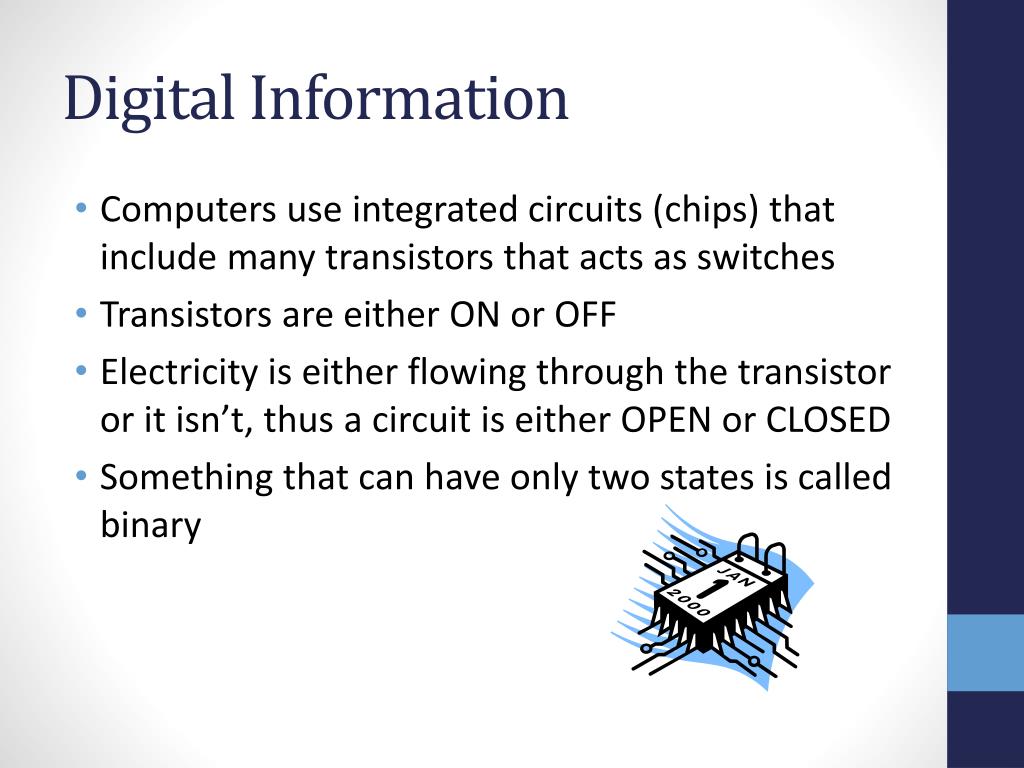 Digital Information

• Computers use integrated circuits (chips) that include many transistors that acts as switches
• Transistors are either ON or OFF
• Electricity is either flowing through the transistor or it isn’t, thus a circuit is either OPEN or CLOSED
• Something that can have only two states is called binary

JAN
1
2000